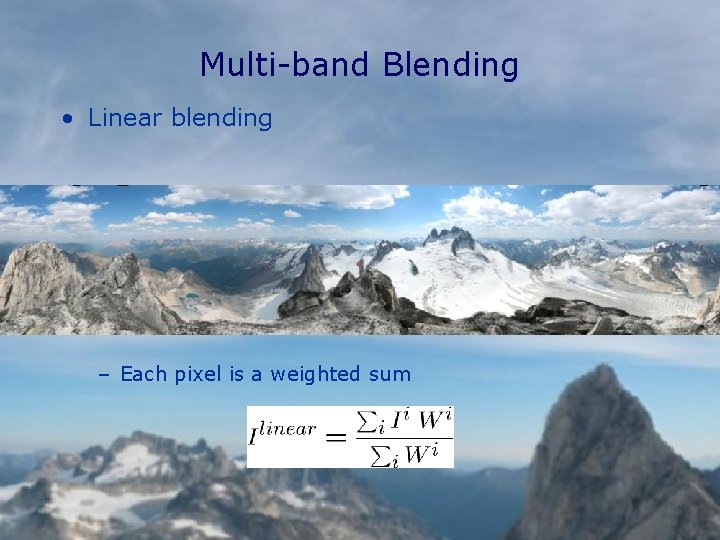 Multi-band Blending

• Linear blending

– Each pixel is a weighted sum

$I^{linear} = \frac{\sum_i I^i W^i}{\sum_i W^i}$